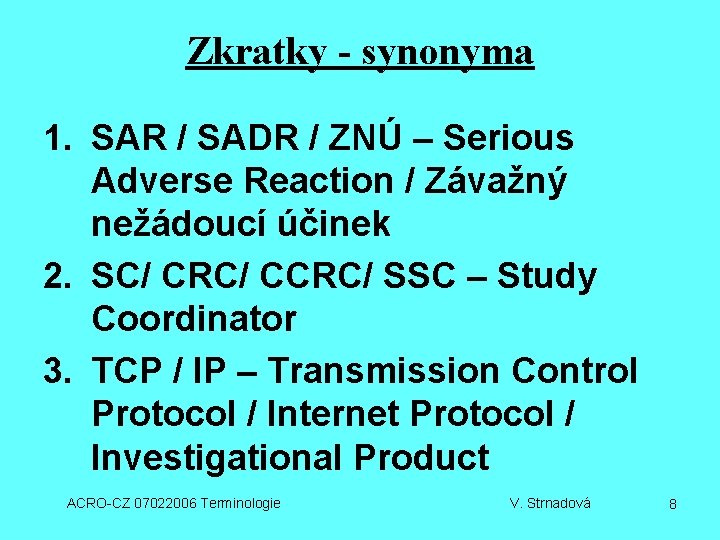 Zkratky - synonyma

1. SAR / SADR / ZNÚ – Serious Adverse Reaction / Závažný nežádoucí účinek
2. SC/ CRC/ CCRC/ SSC – Study Coordinator
3. TCP / IP – Transmission Control Protocol / Internet Protocol / Investigational Product

ACRO-CZ 07022006 Terminologie V. Strnadová 8